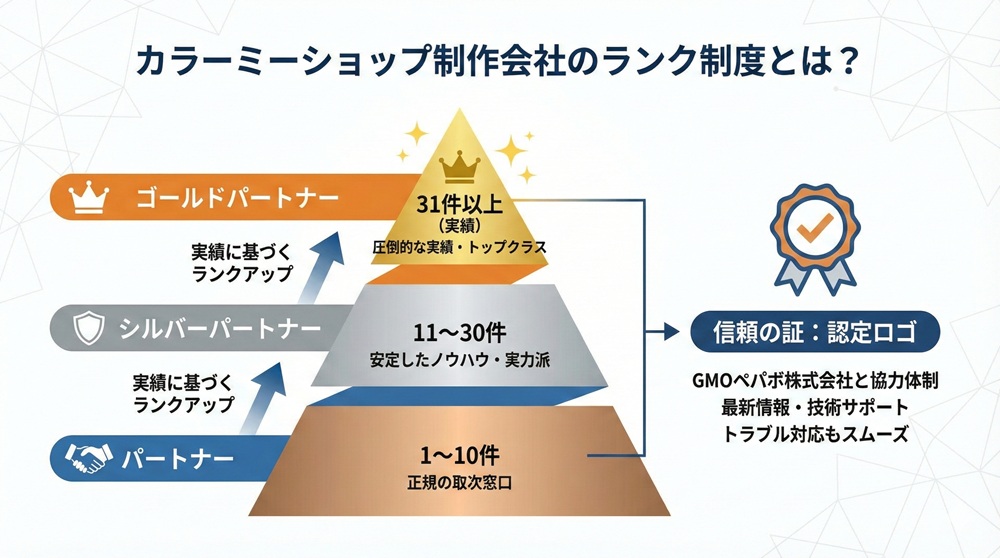 カラーミーショップ制作会社のランク制度とは？

ゴールドパートナー

31件以上
（実績）
圧倒的な実績・トップクラス

実績に基づく
ランクアップ

シルバーパートナー

11〜30件
安定したノウハウ・実力派

実績に基づく
ランクアップ

パートナー

1〜10件
正規の取次窓口

信頼の証：認定ロゴ

GMOペパボ株式会社と協力体制
最新情報・技術サポート
トラブル対応もスムーズ